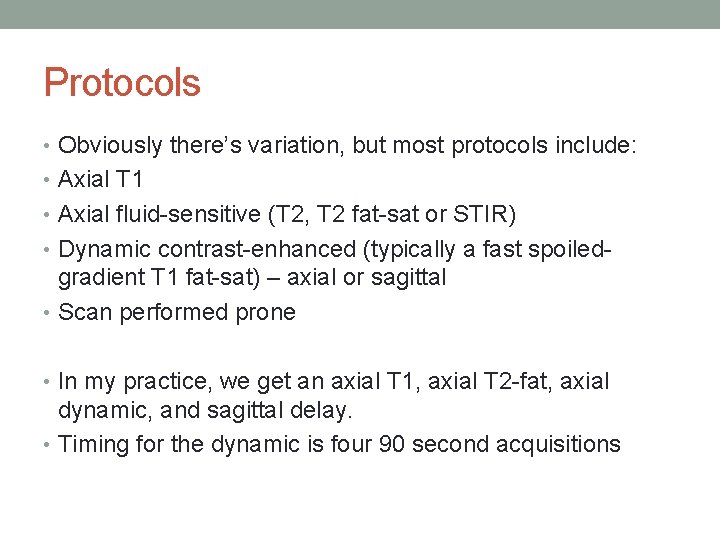 Protocols

• Obviously there's variation, but most protocols include:
• Axial T1
• Axial fluid-sensitive (T2, T2 fat-sat or STIR)
• Dynamic contrast-enhanced (typically a fast spoiled-gradient T1 fat-sat) – axial or sagittal
• Scan performed prone

• In my practice, we get an axial T1, axial T2-fat, axial dynamic, and sagittal delay.
• Timing for the dynamic is four 90 second acquisitions